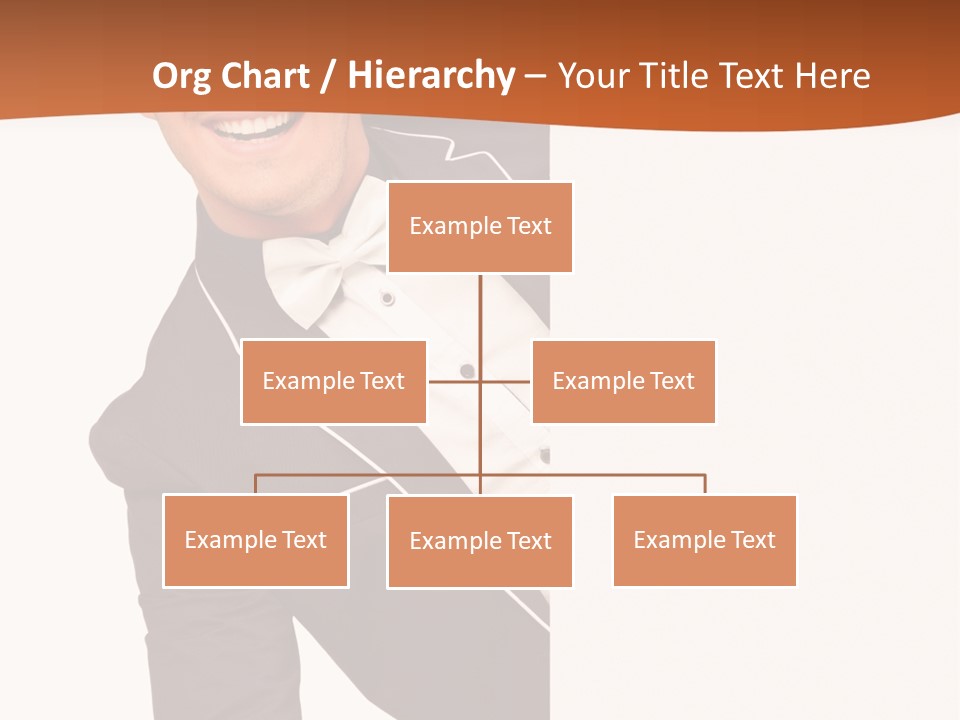 Org Chart / Hierarchy – Your Title Text Here

Example Text

Example Text

Example Text

Example Text

Example Text

Example Text